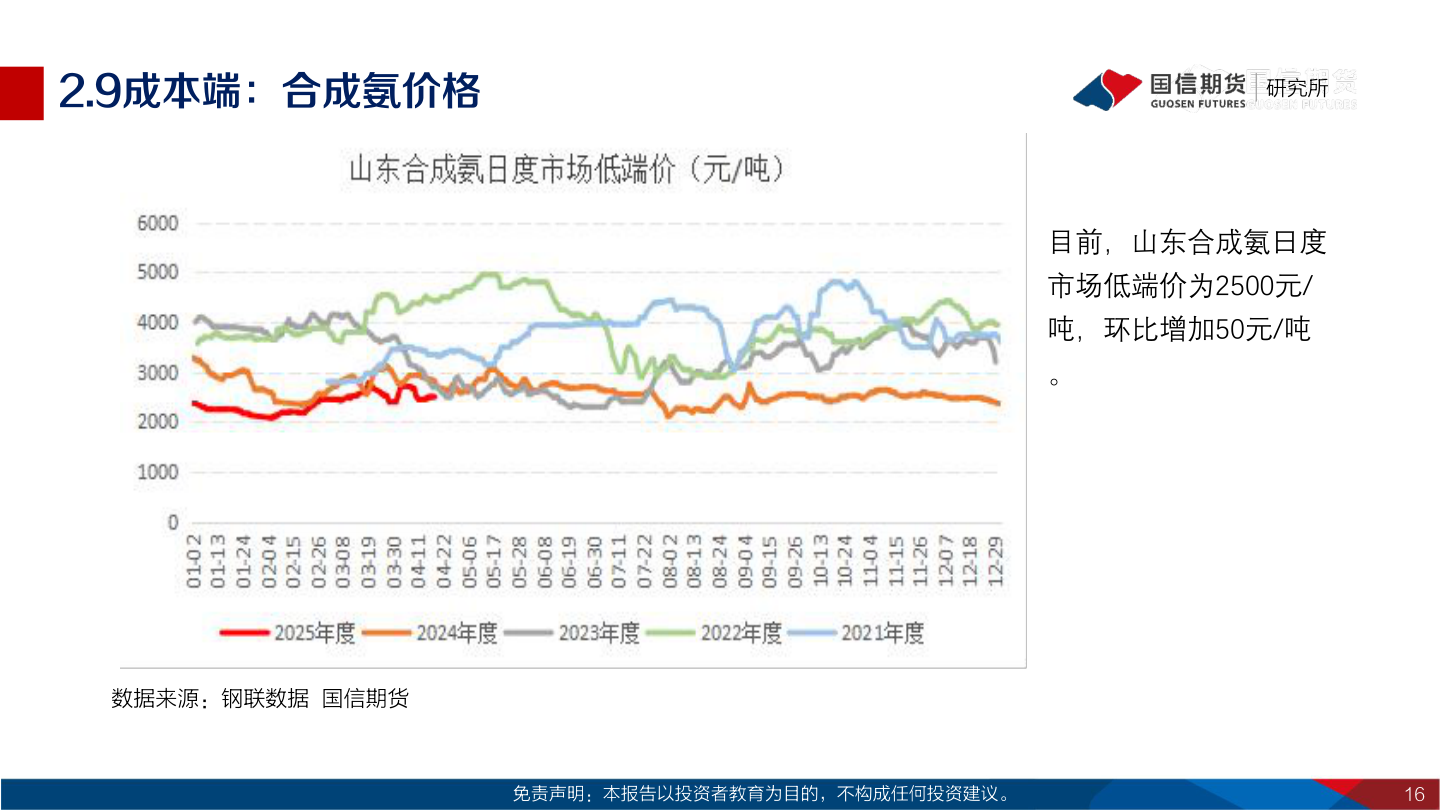 2.9成本端：合成氨价格

国信期货 GUOSEN FUTURES 研究所

山东合成氨日度市场低端价（元/吨）

6000
5000
4000
3000
2000
1000
0

01-02
01-13
01-24
02-04
02-15
02-26
03-08
03-19
03-30
04-11
04-22
05-06
05-17
05-28
06-08
06-19
06-30
07-11
07-22
08-02
08-13
08-24
09-04
09-15
09-26
10-13
10-24
11-04
11-15
11-26
12-07
12-18
12-29

2025年度 2024年度 2023年度 2022年度 2021年度

目前，山东合成氨日度市场低端价为2500元/吨，环比增加50元/吨。

数据来源：钢联数据 国信期货

免责声明：本报告以投资者教育为目的，不构成任何投资建议。

16